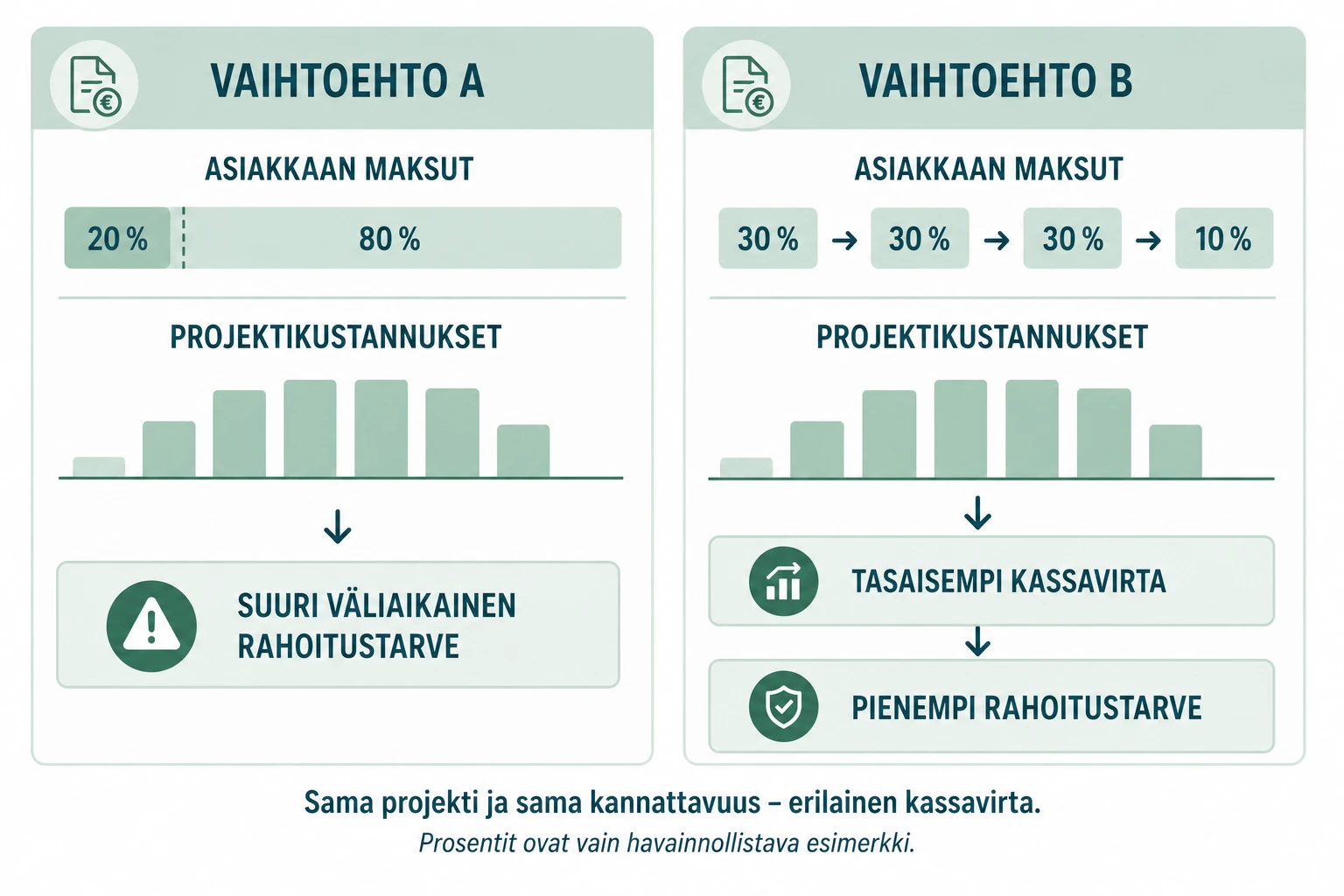 VAIHTOEHTO A

ASIAKKAAN MAKSUT

20 %

80 %

PROJEKTIKUSTANNUKSET

SUURI VÄLIAIKAINEN RAHOITUSTARVE

VAIHTOEHTO B

ASIAKKAAN MAKSUT

30 % → 30 % → 30 % → 10 %

PROJEKTIKUSTANNUKSET

TASAISEMPI KASSAVIRTA

PIENEMPI RAHOITUSTARVE

Sama projekti ja sama kannattavuus – erilainen kassavirta.

Prosentit ovat vain havainnollistava esimerkki.